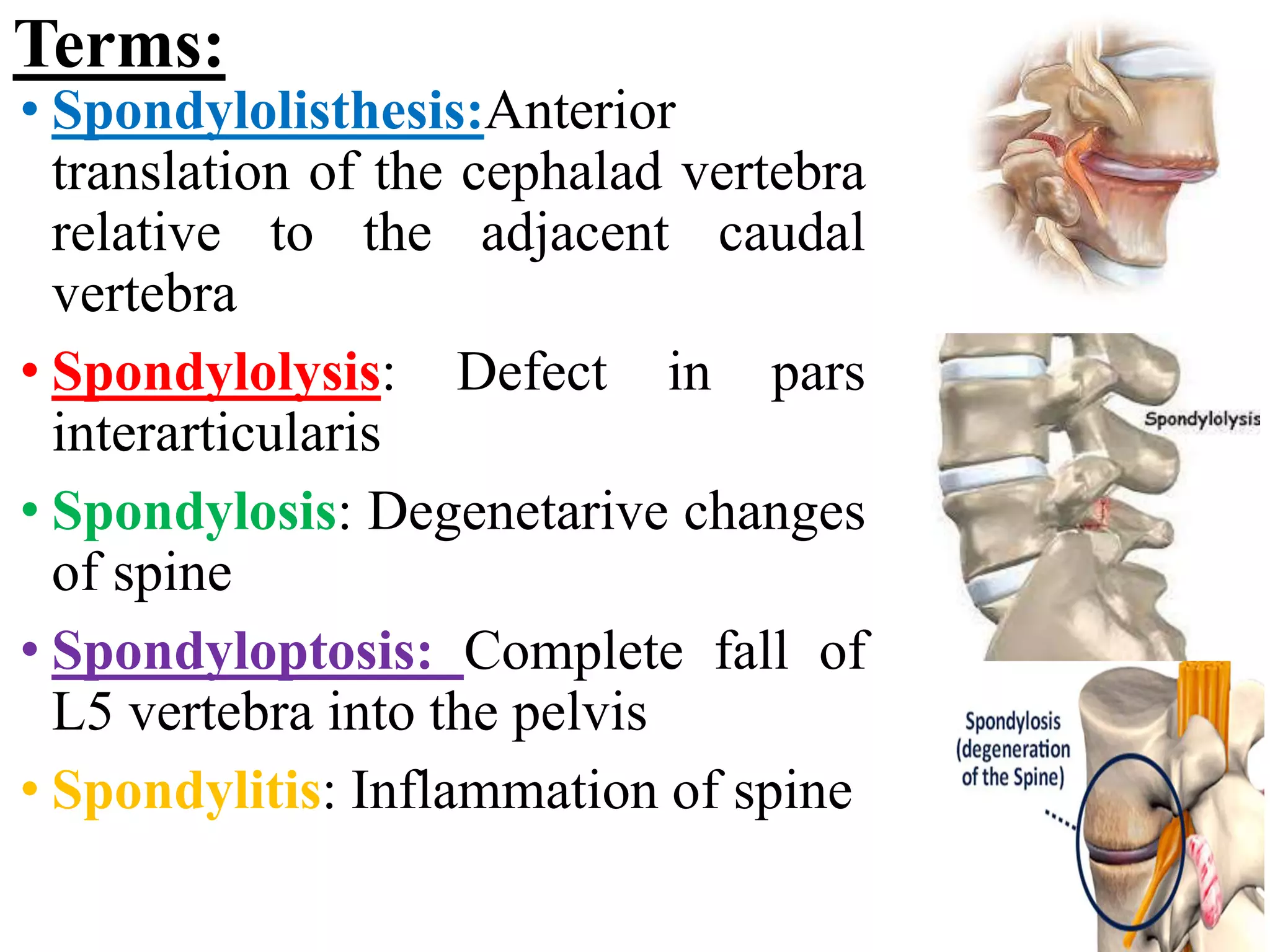 Terms:

• Spondylolisthesis:Anterior translation of the cephalad vertebra relative to the adjacent caudal vertebra

• Spondylolysis: Defect in pars interarticularis

• Spondylosis: Degenetarive changes of spine

• Spondyloptosis: Complete fall of L5 vertebra into the pelvis

• Spondylitis: Inflammation of spine

Spondylolysis

Spondylosis (degeneration of the Spine)